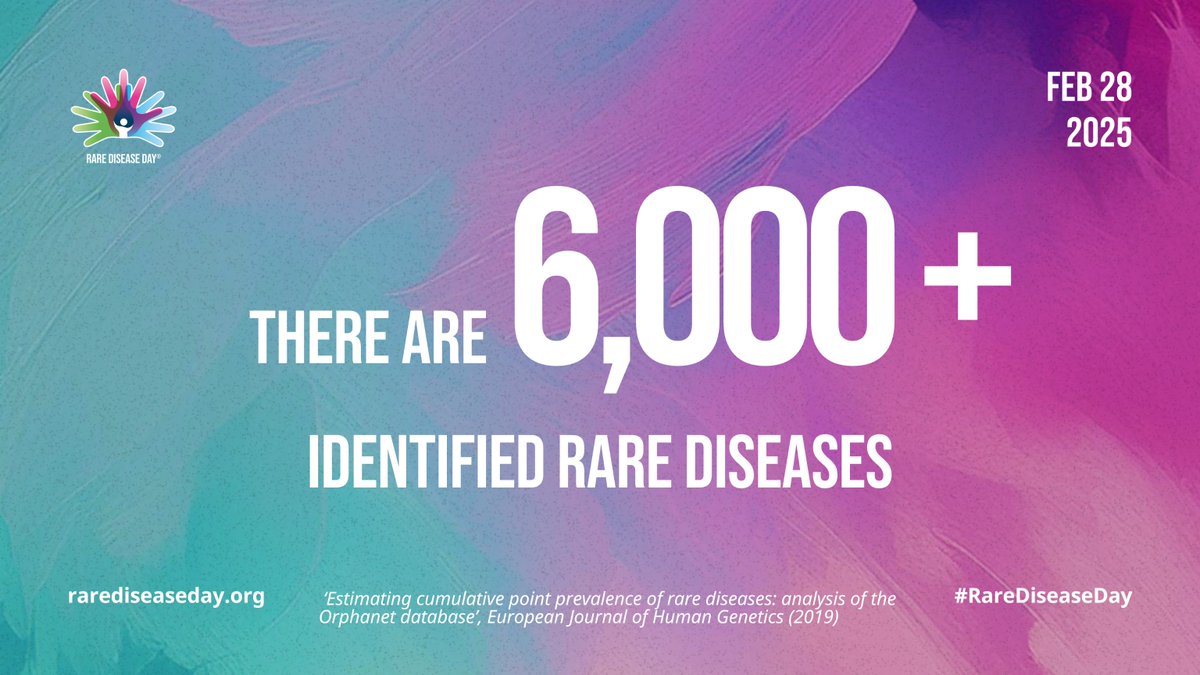 RARE DISEASE DAY®

FEB 28
2025

THERE ARE 6,000 +

IDENTIFIED RARE DISEASES

rarediseaseday.org

'Estimating cumulative point prevalence of rare diseases: analysis of the Orphanet database', European Journal of Human Genetics (2019)

#RareDiseaseDay